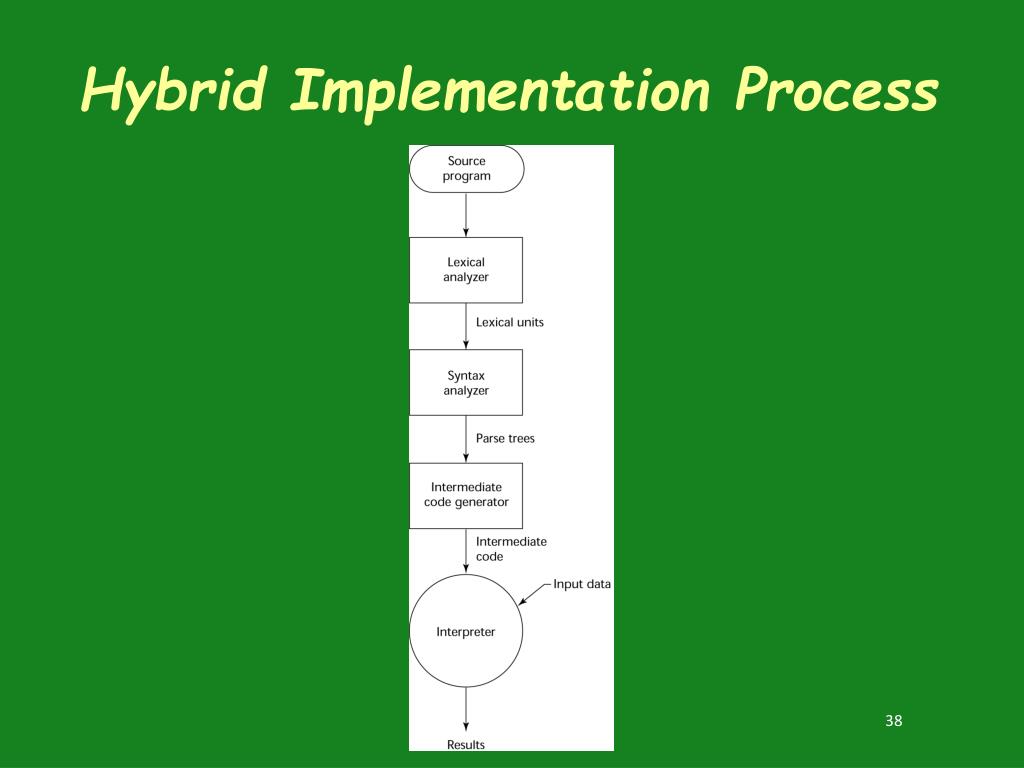 Hybrid Implementation Process

Source program

Lexical analyzer

Lexical units

Syntax analyzer

Parse trees

Intermediate code generator

Intermediate code

Input data

Interpreter

Results

38